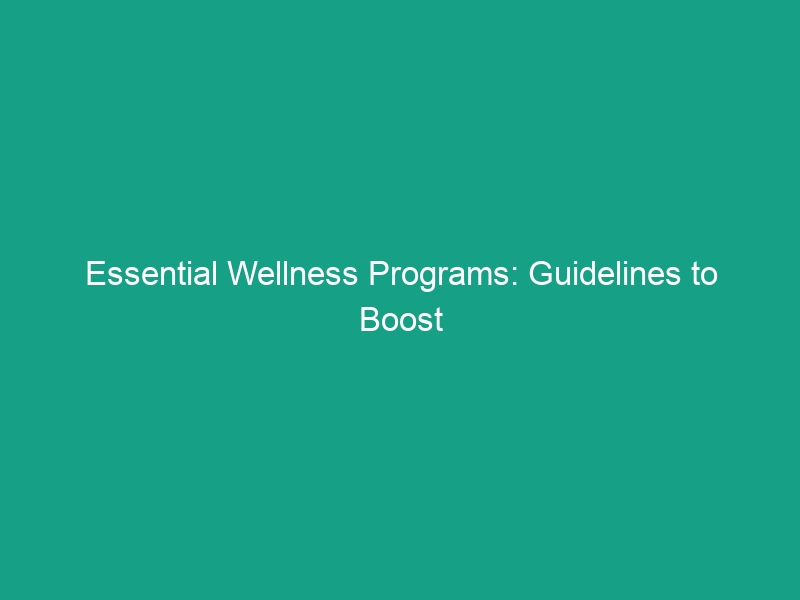 Essential Wellness Programs: Guidelines to Boost